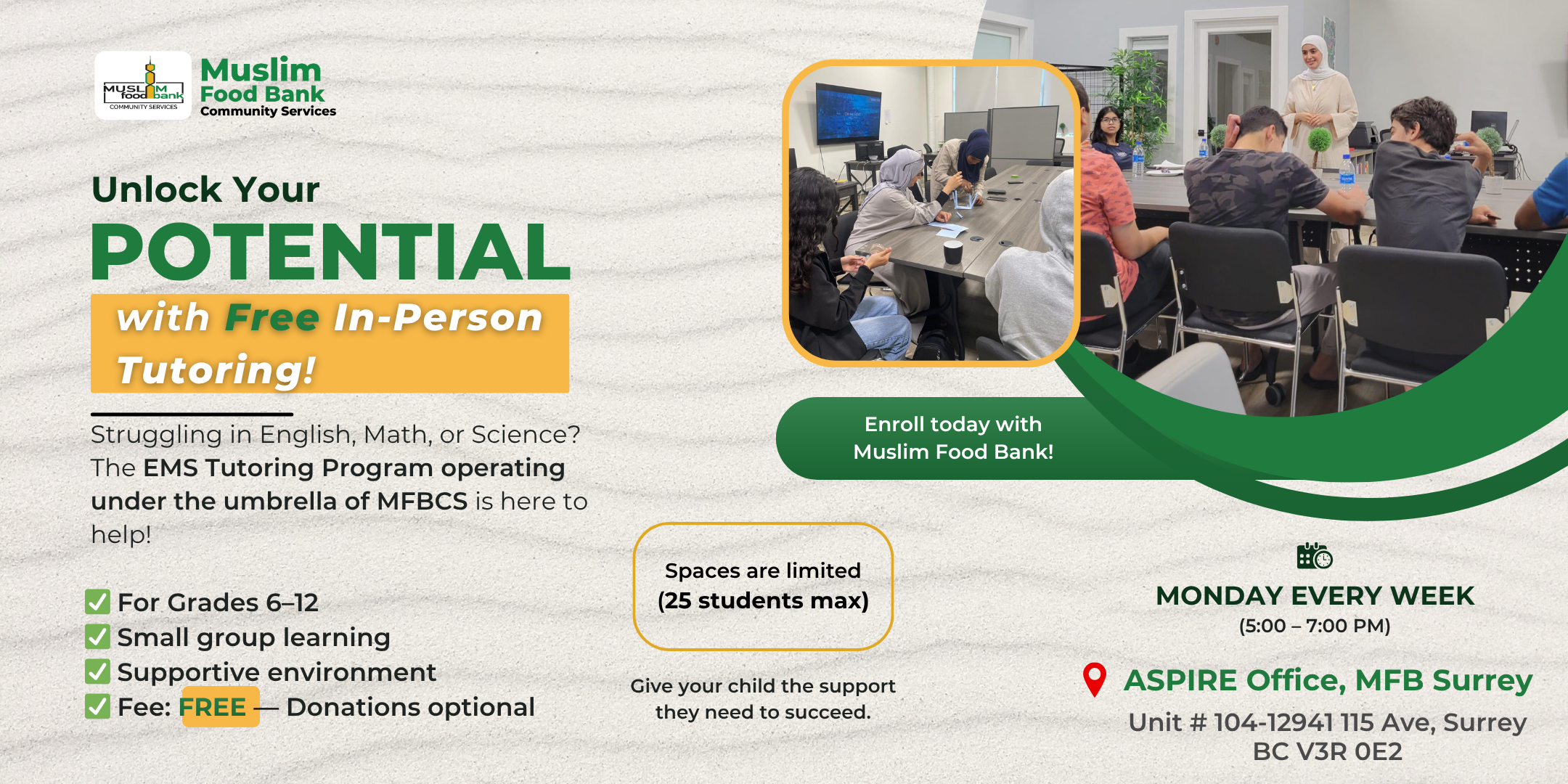 MUSLIM food bank COMMUNITY SERVICES

Muslim Food Bank Community Services

Unlock Your POTENTIAL with Free In-Person Tutoring!

Struggling in English, Math, or Science? The EMS Tutoring Program operating under the umbrella of MFBCS is here to help!

✅ For Grades 6–12
✅ Small group learning
✅ Supportive environment
✅ Fee: FREE — Donations optional

Enroll today with Muslim Food Bank!

Spaces are limited (25 students max)

Give your child the support they need to succeed.

MONDAY EVERY WEEK
(5:00 – 7:00 PM)

ASPIRE Office, MFB Surrey
Unit # 104-12941 115 Ave, Surrey BC V3R 0E2